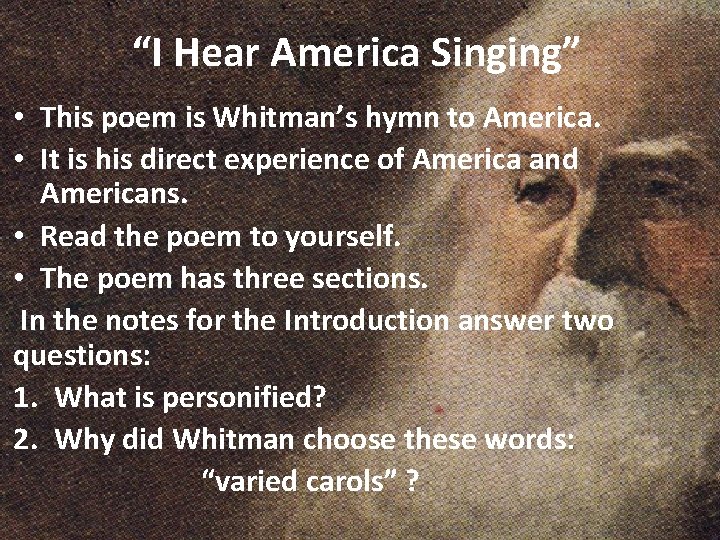 “I Hear America Singing”

• This poem is Whitman’s hymn to America.
• It is his direct experience of America and Americans.
• Read the poem to yourself.
• The poem has three sections.

In the notes for the Introduction answer two questions:

1. What is personified?
2. Why did Whitman choose these words: “varied carols” ?